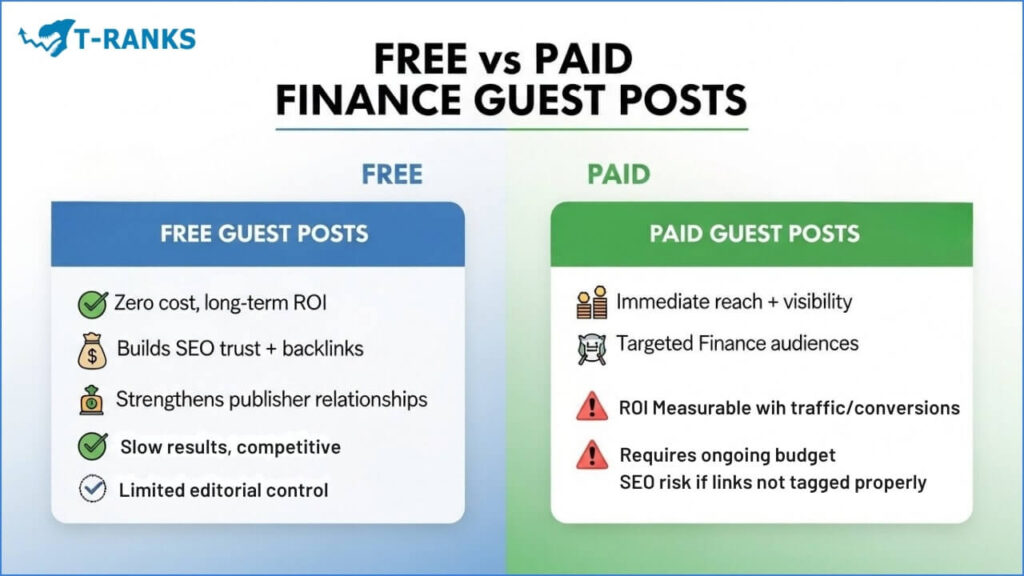 T-RANKS

FREE vs PAID
FINANCE GUEST POSTS

FREE

FREE GUEST POSTS

Zero cost, long-term ROI

Builds SEO trust + backlinks

Strengthens publisher relationships

Slow results, competitive

Limited editorial control

PAID

PAID GUEST POSTS

Immediate reach + visibility

Targeted Finance audiences

ROI Measurable wih traffic/conversions

Requires ongoing budget
SEO risk if links not tagged properly